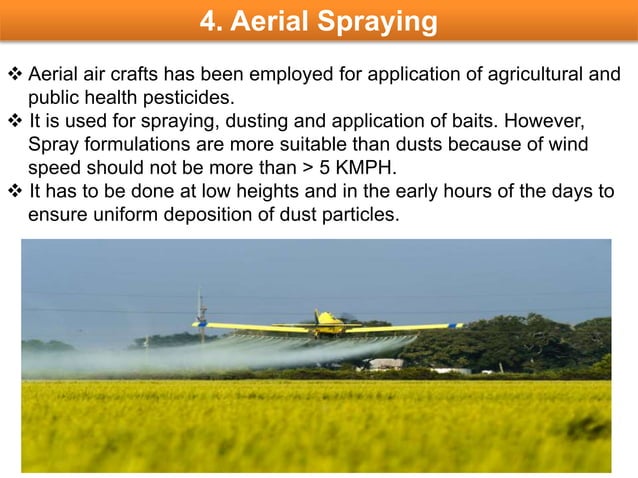 4. Aerial Spraying

❖ Aerial air crafts has been employed for application of agricultural and public health pesticides.
❖ It is used for spraying, dusting and application of baits. However, Spray formulations are more suitable than dusts because of wind speed should not be more than > 5 KMPH.
❖ It has to be done at low heights and in the early hours of the days to ensure uniform deposition of dust particles.